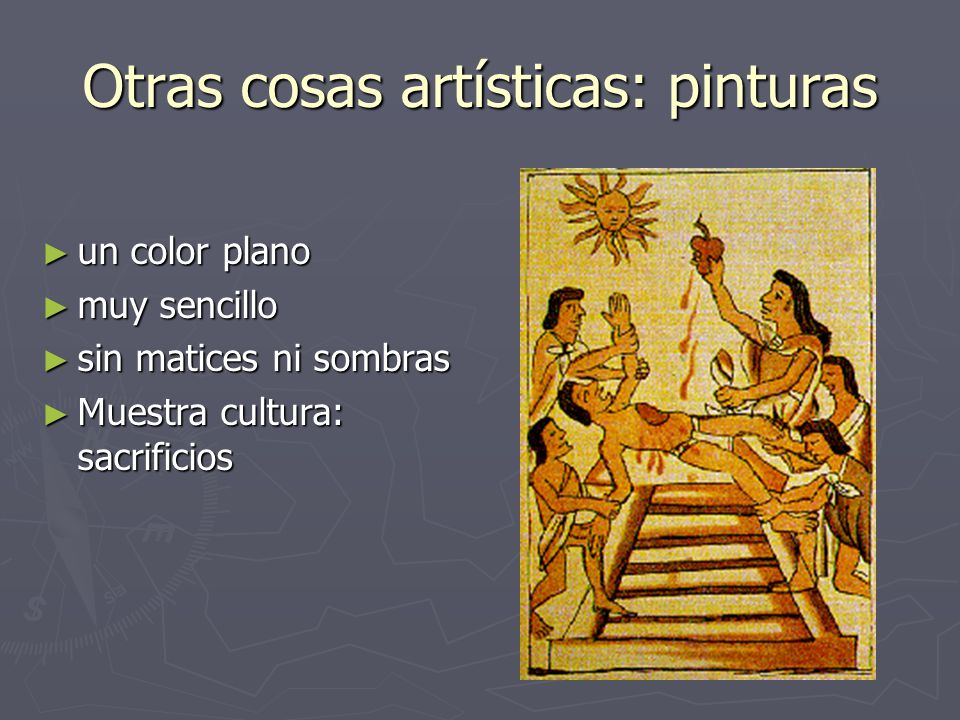 Otras cosas artísticas: pinturas

► un color plano
► muy sencillo
► sin matices ni sombras
► Muestra cultura: sacrificios